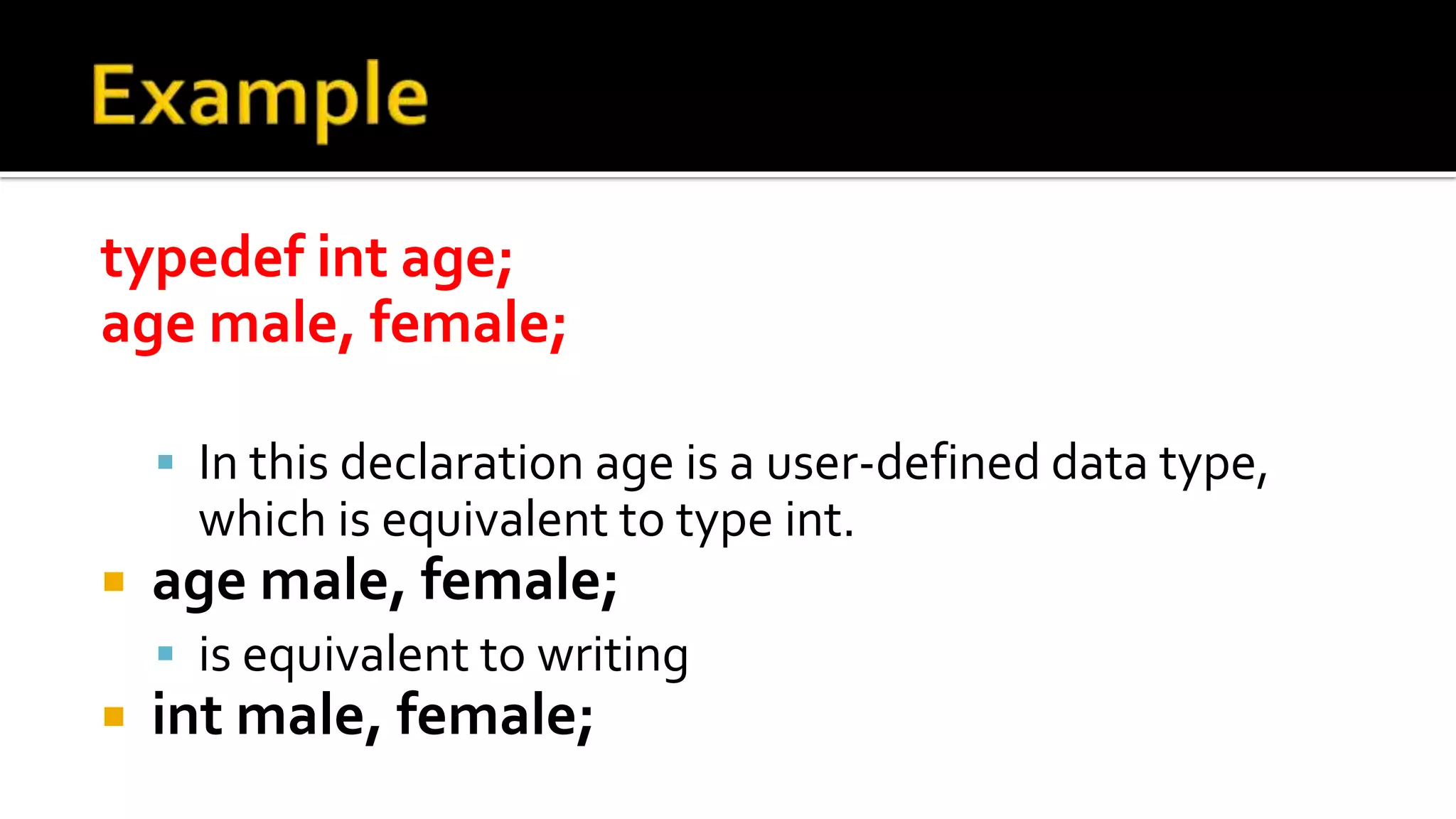 Example

typedef int age;
age male, female;

In this declaration age is a user-defined data type, which is equivalent to type int.

age male, female;

is equivalent to writing

int male, female;